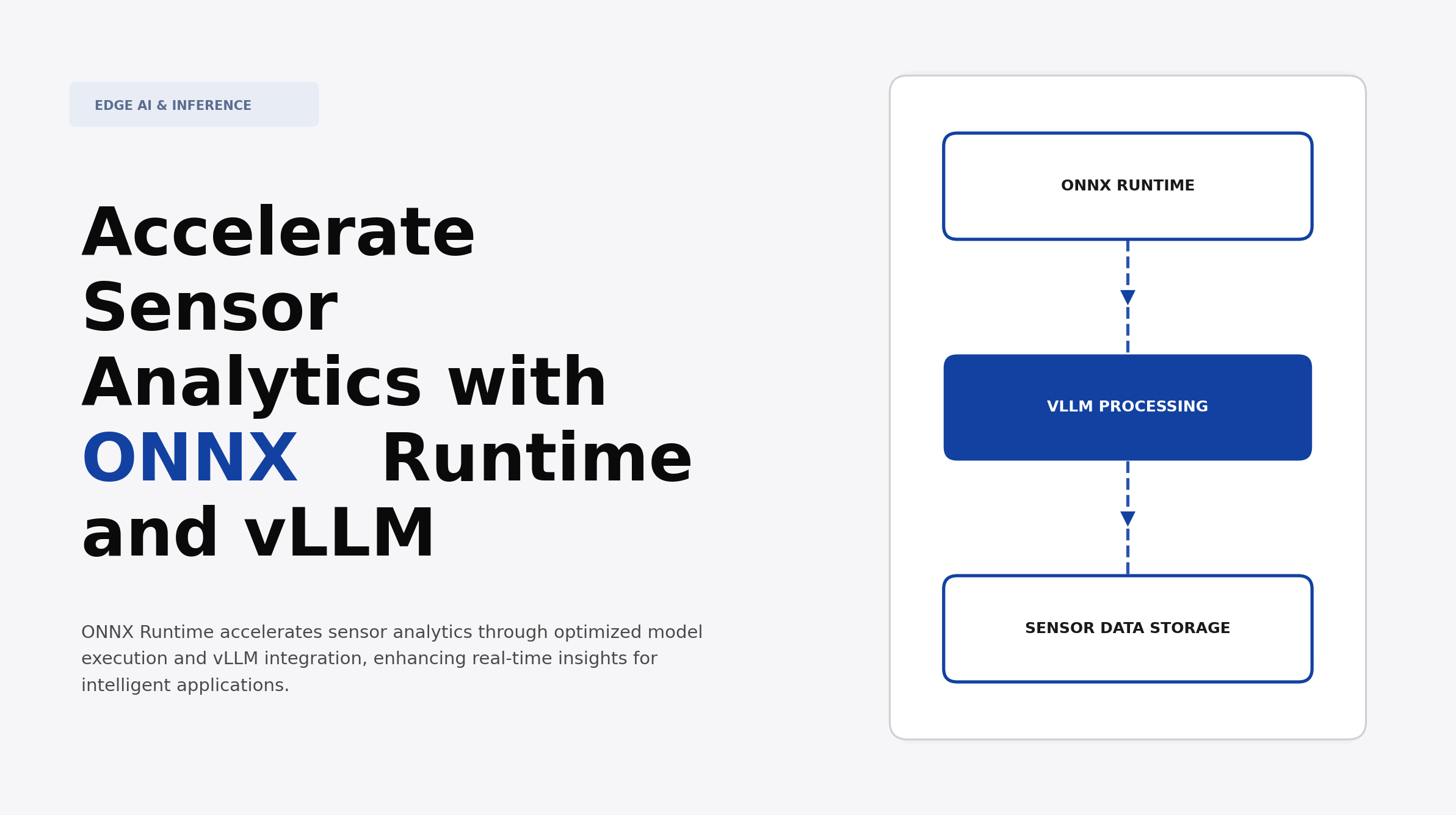 EDGE AI & INFERENCE

Accelerate Sensor Analytics with ONNX Runtime and vLLM

ONNX Runtime accelerates sensor analytics through optimized model execution and vLLM integration, enhancing real-time insights for intelligent applications.

ONNX RUNTIME

VLLM PROCESSING

SENSOR DATA STORAGE